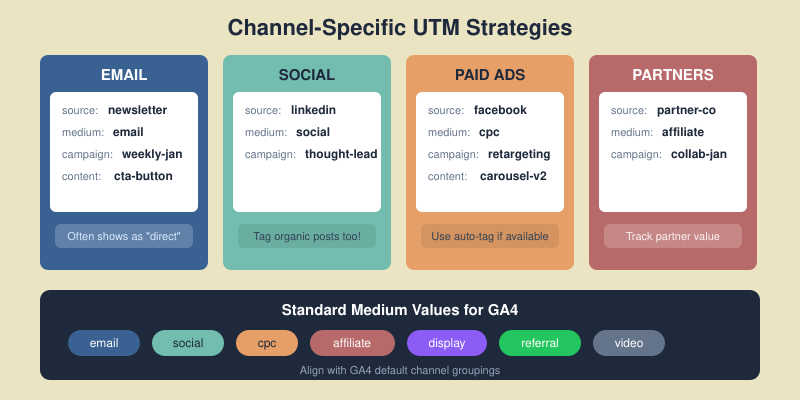 Channel-Specific UTM Strategies

EMAIL

source: newsletter
medium: email
campaign: weekly-jan
content: cta-button

Often shows as "direct"

SOCIAL

source: linkedin
medium: social
campaign: thought-lead

Tag organic posts too!

PAID ADS

source: facebook
medium: cpc
campaign: retargeting
content: carousel-v2

Use auto-tag if available

PARTNERS

source: partner-co
medium: affiliate
campaign: collab-jan

Track partner value

Standard Medium Values for GA4

email social cpc affiliate display referral video

Align with GA4 default channel groupings